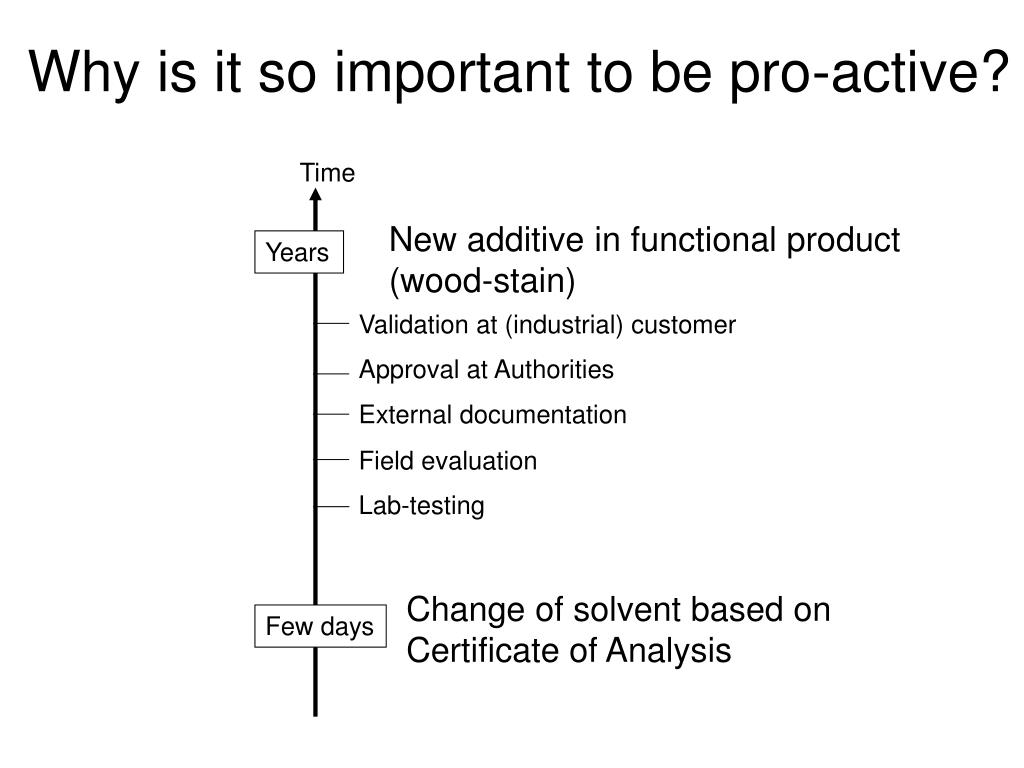 Why is it so important to be pro-active?

Time

Years

New additive in functional product (wood-stain)

Validation at (industrial) customer

Approval at Authorities

External documentation

Field evaluation

Lab-testing

Few days

Change of solvent based on Certificate of Analysis